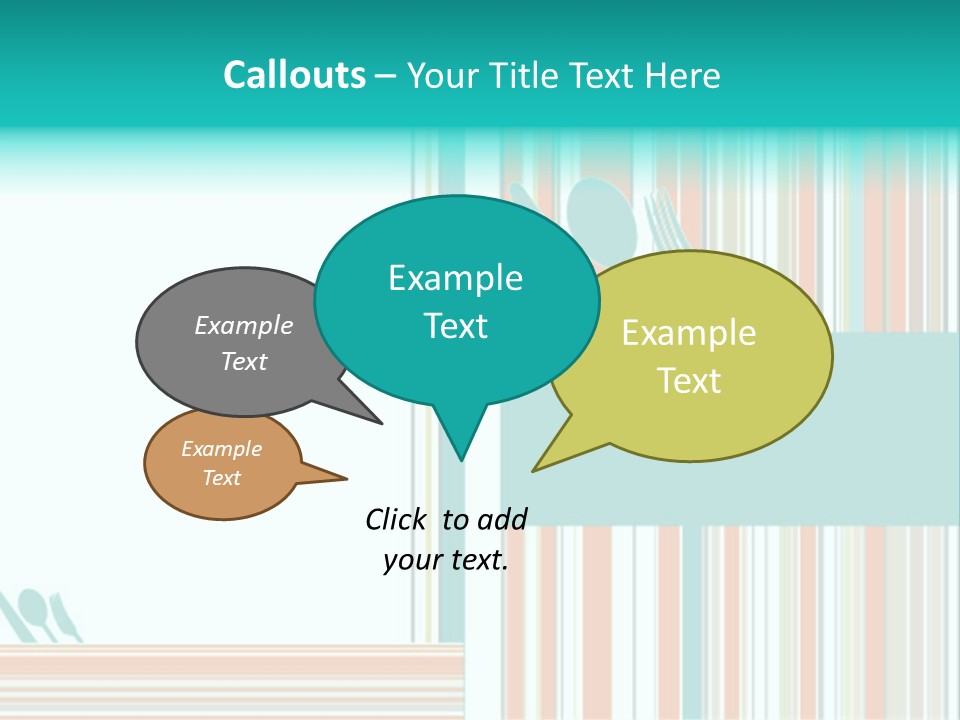 Callouts – Your Title Text Here

Example Text

Example Text

Example Text

Example Text

Click to add your text.